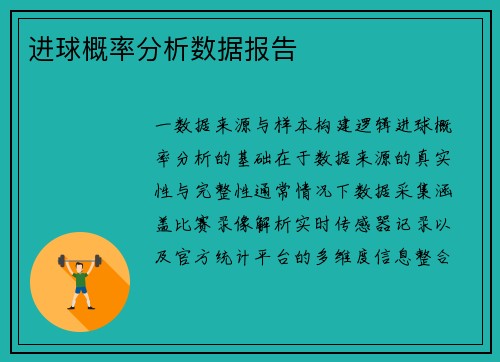 进球概率分析数据报告

一数据来源与样本构建逻辑进球概率分析的基础在于数据来源的真实性与完整性通常情况下数据采集涵盖比赛录像解析实时传感器记录以及官方统计平台的多维度信息整合